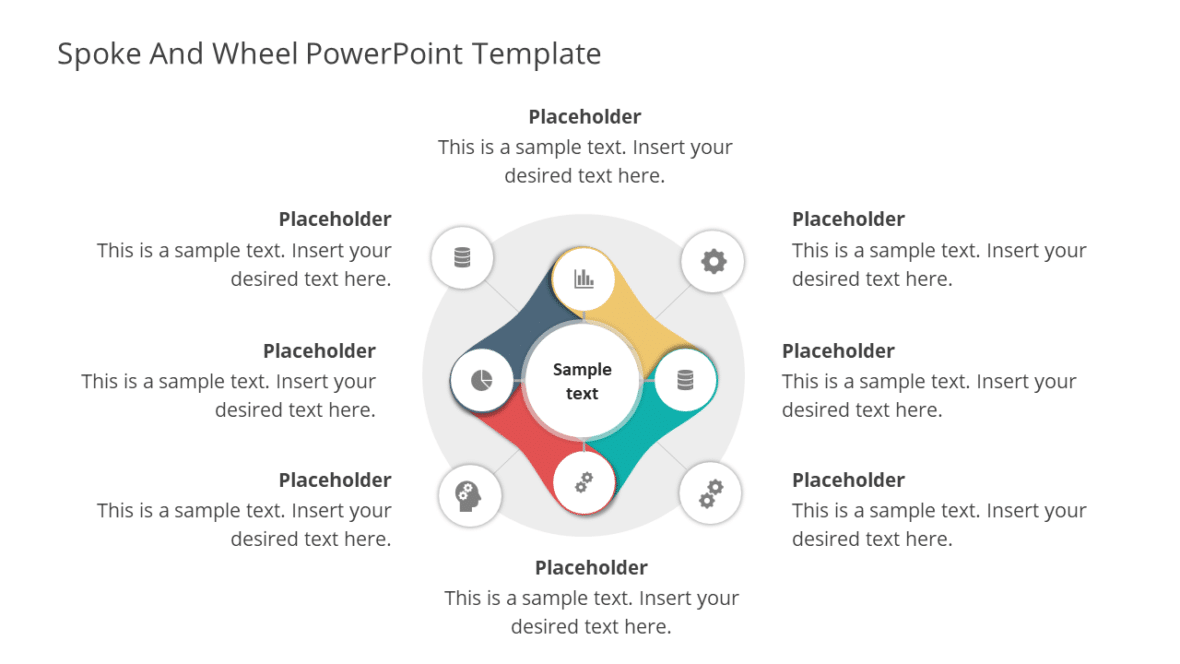 Spoke And Wheel PowerPoint Template

Placeholder
This is a sample text. Insert your desired text here.

Placeholder
This is a sample text. Insert your desired text here.

Placeholder
This is a sample text. Insert your desired text here.

Placeholder
This is a sample text. Insert your desired text here.

Sample text

Placeholder
This is a sample text. Insert your desired text here.

Placeholder
This is a sample text. Insert your desired text here.

Placeholder
This is a sample text. Insert your desired text here.

Placeholder
This is a sample text. Insert your desired text here.